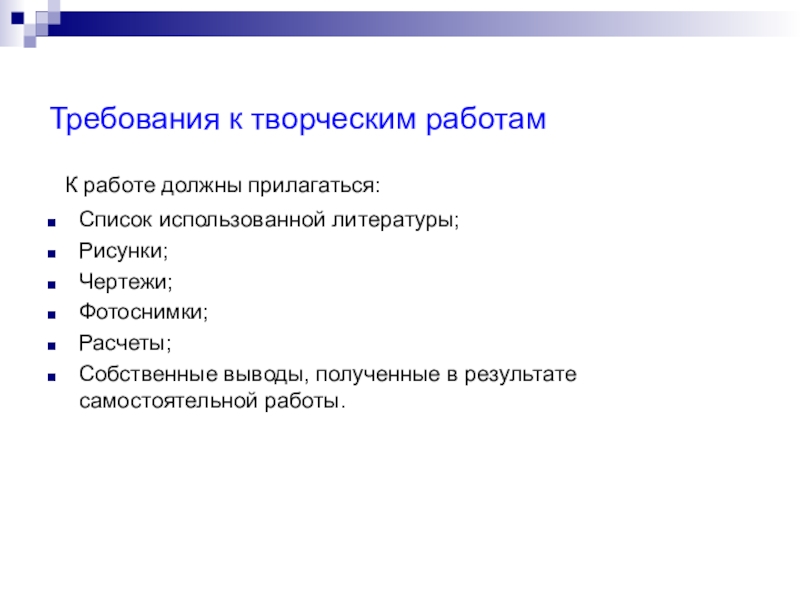 Требования к творческим работам

К работе должны прилагаться:

- Список использованной литературы;
- Рисунки;
- Чертежи;
- Фотоснимки;
- Расчеты;
- Собственные выводы, полученные в результате самостоятельной работы.